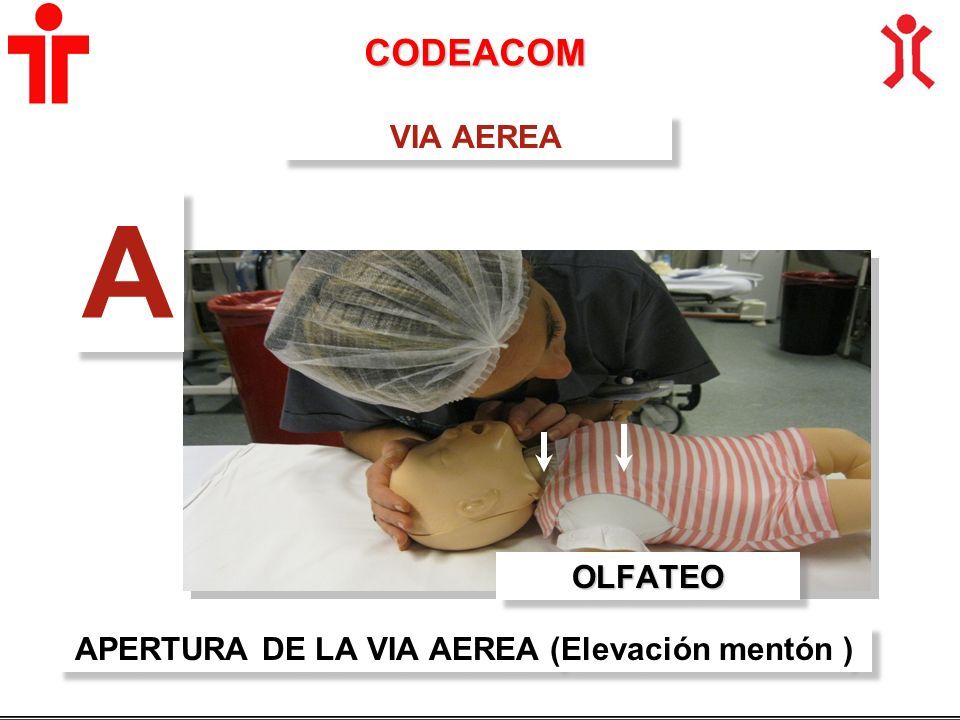 CODEACOM

VIA AEREA

A

OLFATEO

APERTURA DE LA VIA AEREA (Elevación mentón )